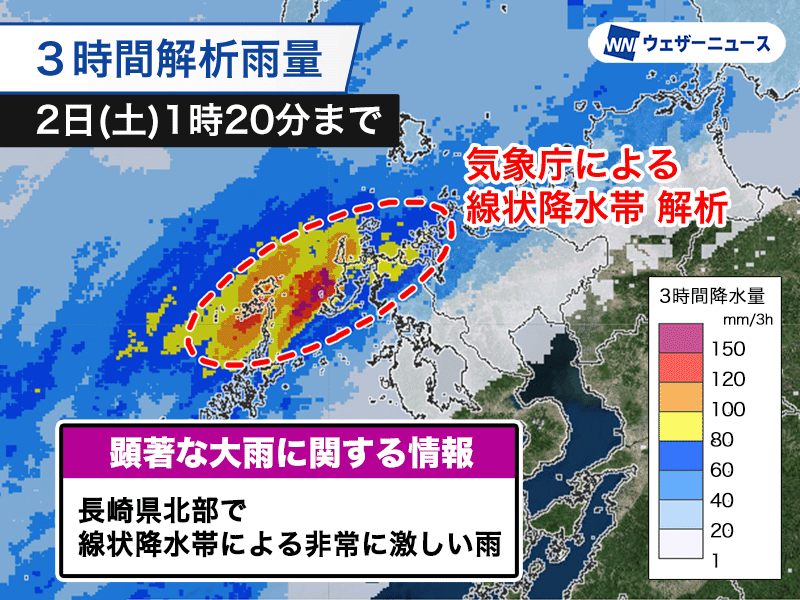 3時間解析雨量
2日(土)1時20分まで

WN ウェザーニュース

気象庁による
線状降水帯 解析

3時間降水量
mm/3h
150
120
100
80
60
40
20
1

顕著な大雨に関する情報
長崎県北部で
線状降水帯による非常に激しい雨